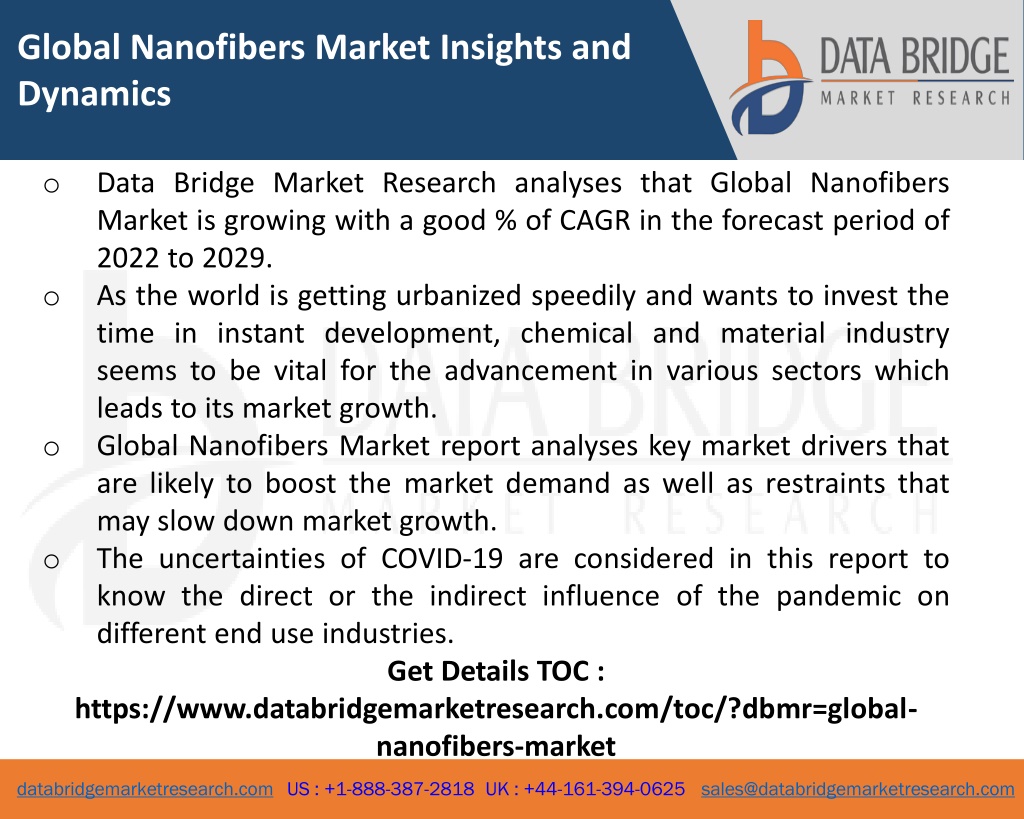 Global Nanofibers Market Insights and Dynamics

DATA BRIDGE
MARKET RESEARCH

o Data Bridge Market Research analyses that Global Nanofibers Market is growing with a good % of CAGR in the forecast period of 2022 to 2029.

o As the world is getting urbanized speedily and wants to invest the time in instant development, chemical and material industry seems to be vital for the advancement in various sectors which leads to its market growth.

o Global Nanofibers Market report analyses key market drivers that are likely to boost the market demand as well as restraints that may slow down market growth.

o The uncertainties of COVID-19 are considered in this report to know the direct or the indirect influence of the pandemic on different end use industries.

Get Details TOC :
https://www.databridgemarketresearch.com/toc/?dbmr=global-nanofibers-market

databridgemarketresearch.com US : +1-888-387-2818 UK : +44-161-394-0625 sales@databridgemarketresearch.com